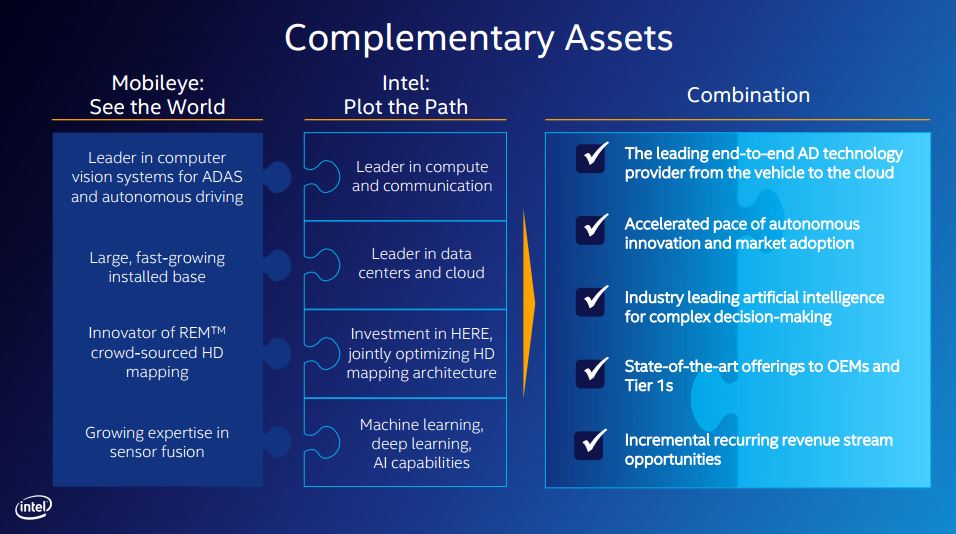 Complementary Assets

Mobileye:
See the World

Leader in computer vision systems for ADAS and autonomous driving

Large, fast-growing installed base

Innovator of REM™ crowd-sourced HD mapping

Growing expertise in sensor fusion

Intel:
Plot the Path

Leader in compute and communication

Leader in data centers and cloud

Investment in HERE, jointly optimizing HD mapping architecture

Machine learning, deep learning, AI capabilities

Combination

☑ The leading end-to-end AD technology provider from the vehicle to the cloud

☑ Accelerated pace of autonomous innovation and market adoption

☑ Industry leading artificial intelligence for complex decision-making

☑ State-of-the-art offerings to OEMs and Tier 1s

☑ Incremental recurring revenue stream opportunities

intel